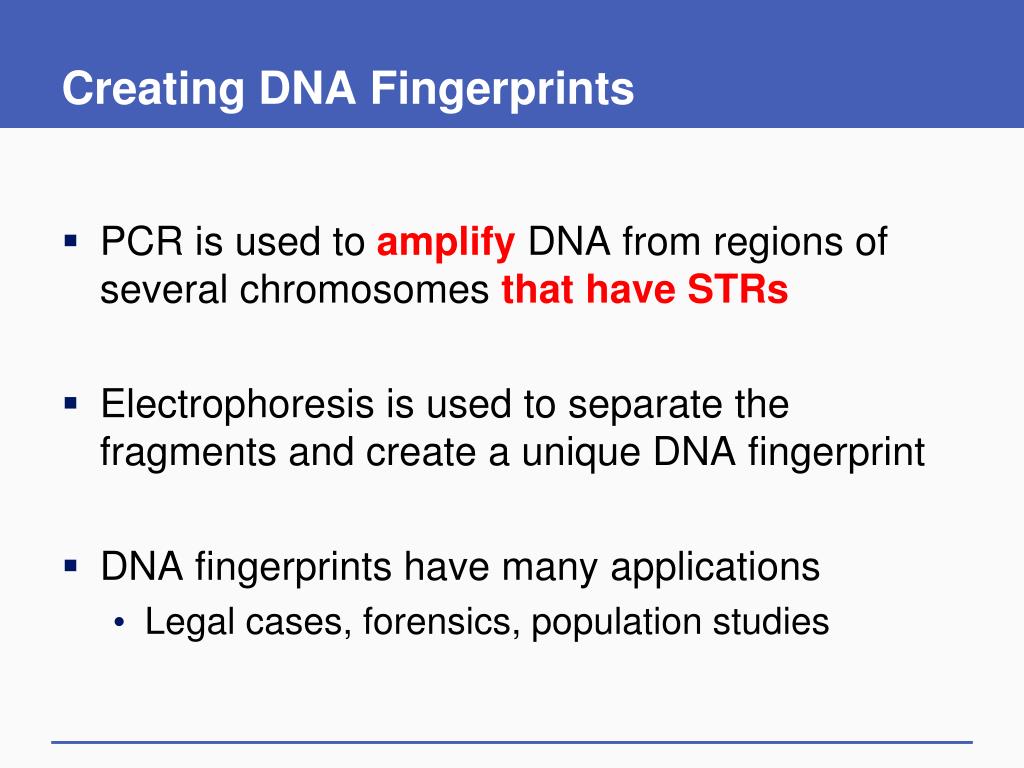 Creating DNA Fingerprints

▪ PCR is used to amplify DNA from regions of several chromosomes that have STRs

▪ Electrophoresis is used to separate the fragments and create a unique DNA fingerprint

▪ DNA fingerprints have many applications
• Legal cases, forensics, population studies